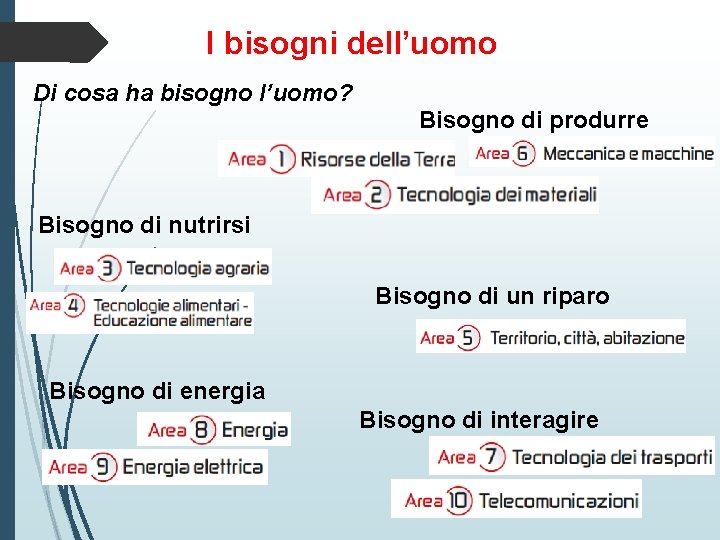 I bisogni dell'uomo

Di cosa ha bisogno l'uomo?

Bisogno di produrre

Area 1 Risorse della Terra

Area 6 Meccanica e macchine

Area 2 Tecnologia dei materiali

Bisogno di nutrirsi

Area 3 Tecnologia agraria

Area 4 Tecnologie alimentari - Educazione alimentare

Bisogno di un riparo

Area 5 Territorio, città, abitazione

Bisogno di energia

Area 8 Energia

Area 9 Energia elettrica

Bisogno di interagire

Area 7 Tecnologia dei trasporti

Area 10 Telecomunicazioni